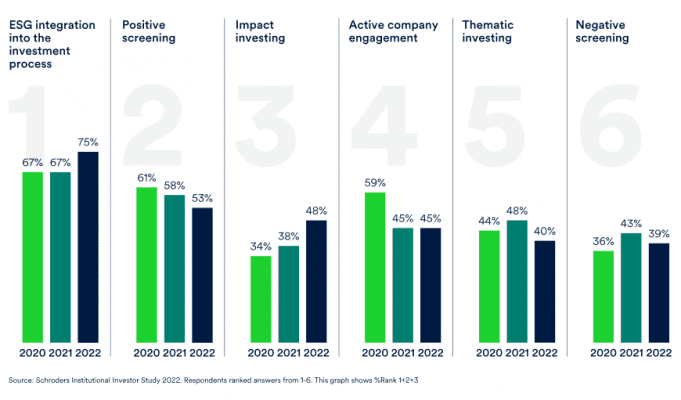 ESG integration into the investment process

1

67% 67% 75%

2020 2021 2022

Positive screening

2

61% 58% 53%

2020 2021 2022

Impact investing

3

34% 38% 48%

2020 2021 2022

Active company engagement

4

59% 45% 45%

2020 2021 2022

Thematic investing

5

44% 48% 40%

2020 2021 2022

Negative screening

6

36% 43% 39%

2020 2021 2022

Source: Schroders Institutional Investor Study 2022. Respondents ranked answers from 1-6. This graph shows %Rank 1+2+3